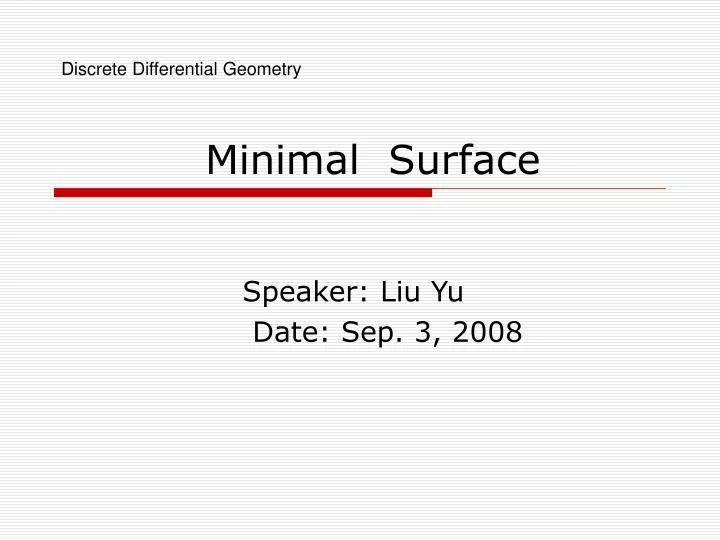 Discrete Differential Geometry

Minimal Surface

Speaker: Liu Yu
Date: Sep. 3, 2008